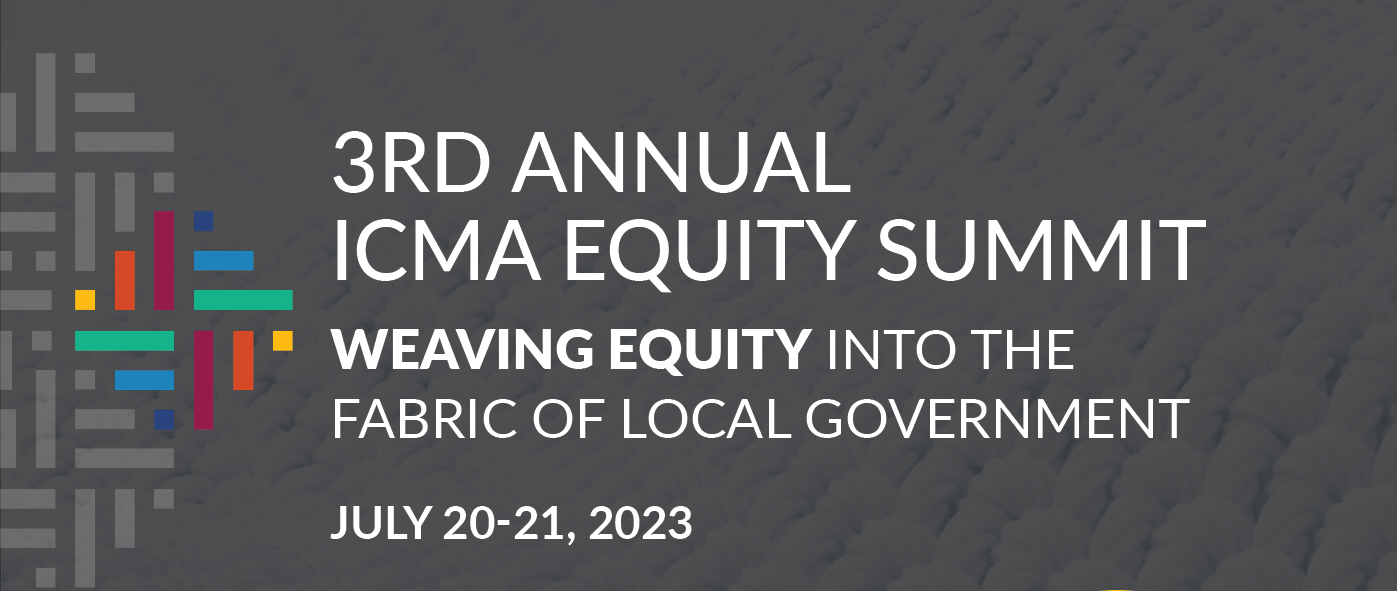 3RD ANNUAL
ICMA EQUITY SUMMIT

WEAVING EQUITY INTO THE FABRIC OF LOCAL GOVERNMENT

JULY 20-21, 2023